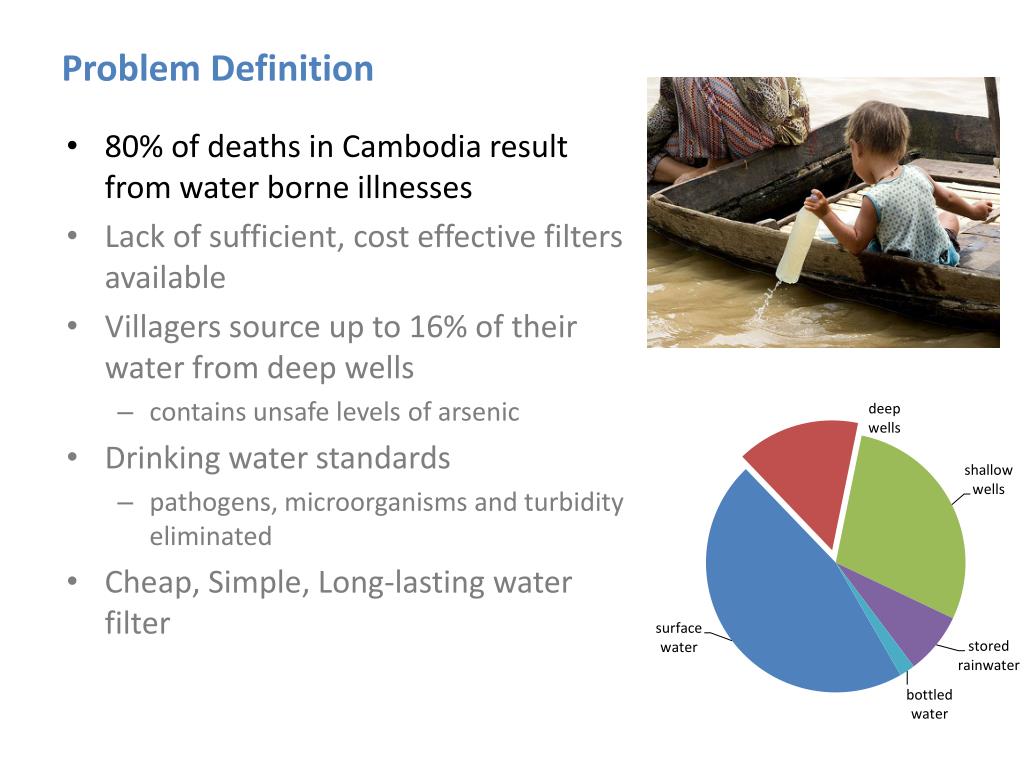 Problem Definition

• 80% of deaths in Cambodia result from water borne illnesses
• Lack of sufficient, cost effective filters available
• Villagers source up to 16% of their water from deep wells
– contains unsafe levels of arsenic
• Drinking water standards
– pathogens, microorganisms and turbidity eliminated
• Cheap, Simple, Long-lasting water filter

deep wells
shallow wells
stored rainwater
bottled water
surface water